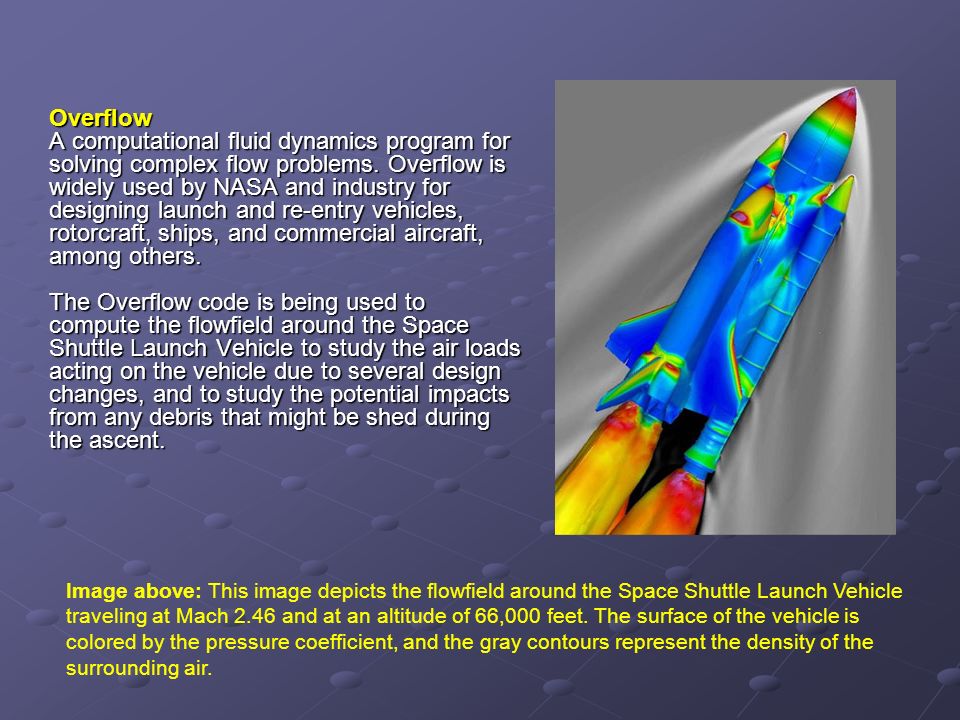 Overflow
A computational fluid dynamics program for solving complex flow problems. Overflow is widely used by NASA and industry for designing launch and re-entry vehicles, rotorcraft, ships, and commercial aircraft, among others.

The Overflow code is being used to compute the flowfield around the Space Shuttle Launch Vehicle to study the air loads acting on the vehicle due to several design changes, and to study the potential impacts from any debris that might be shed during the ascent.

Image above: This image depicts the flowfield around the Space Shuttle Launch Vehicle traveling at Mach 2.46 and at an altitude of 66,000 feet. The surface of the vehicle is colored by the pressure coefficient, and the gray contours represent the density of the surrounding air.